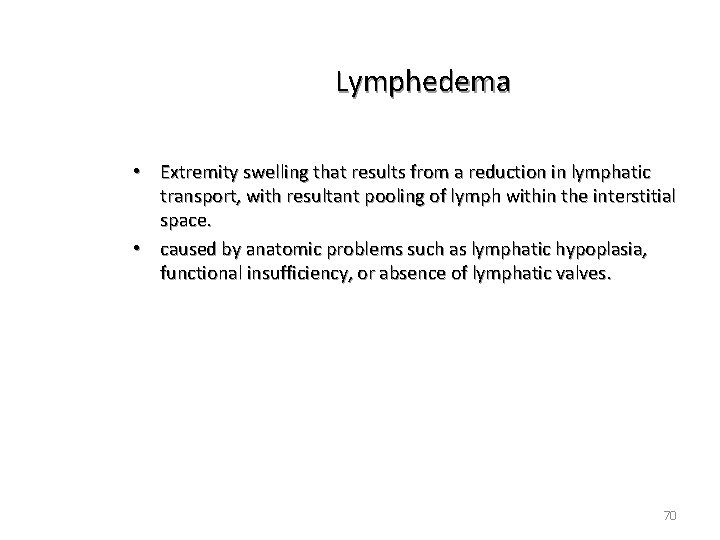 Lymphedema

• Extremity swelling that results from a reduction in lymphatic transport, with resultant pooling of lymph within the interstitial space.

• caused by anatomic problems such as lymphatic hypoplasia, functional insufficiency, or absence of lymphatic valves.

70